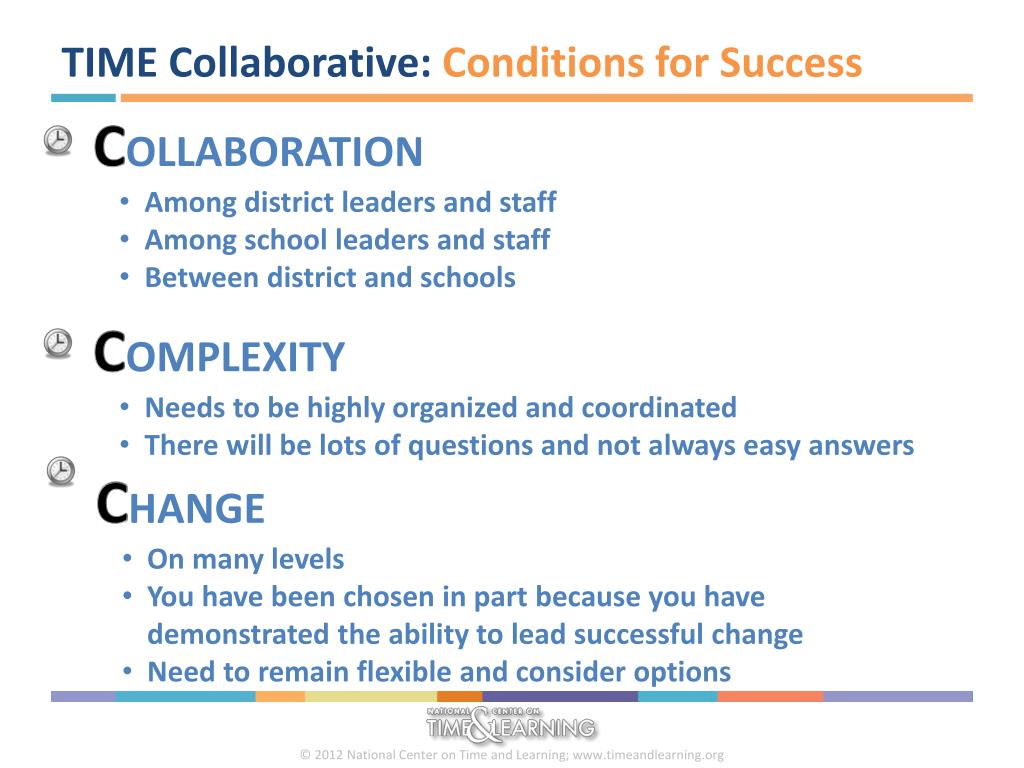 TIME Collaborative: Conditions for Success

COLLABORATION
• Among district leaders and staff
• Among school leaders and staff
• Between district and schools

COMPLEXITY
• Needs to be highly organized and coordinated
• There will be lots of questions and not always easy answers

CHANGE
• On many levels
• You have been chosen in part because you have demonstrated the ability to lead successful change
• Need to remain flexible and consider options

NATIONAL CENTER ON TIME & LEARNING

© 2012 National Center on Time and Learning; www.timeandlearning.org